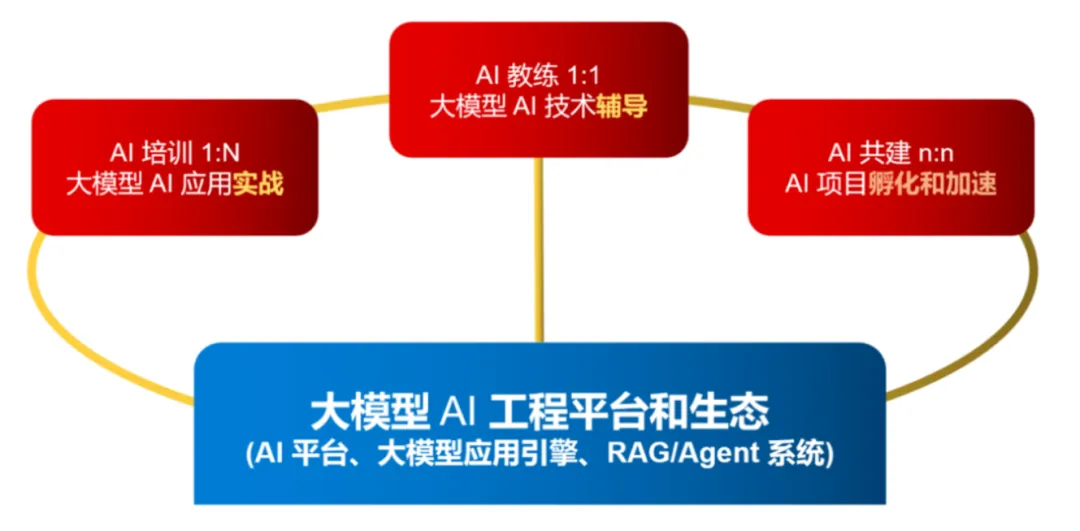 AI 培训 1:N
大模型 AI 应用实战

AI 教练 1:1
大模型 AI 技术辅导

AI 共建 n:n
AI 项目孵化和加速

大模型 AI 工程平台和生态
(AI 平台、大模型应用引擎、RAG/Agent 系统)